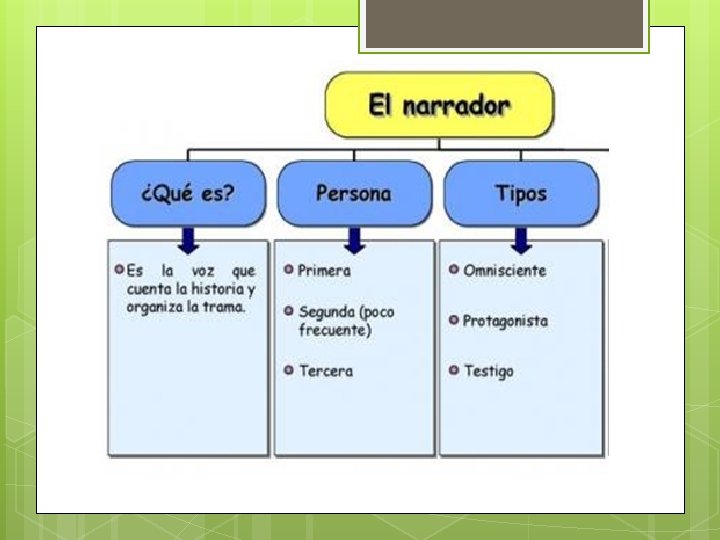 El narrador

¿Qué es?

Es la voz que cuenta la historia y organiza la trama.

Persona

Primera

Segunda (poco frecuente)

Tercera

Tipos

Omnisciente

Protagonista

Testigo